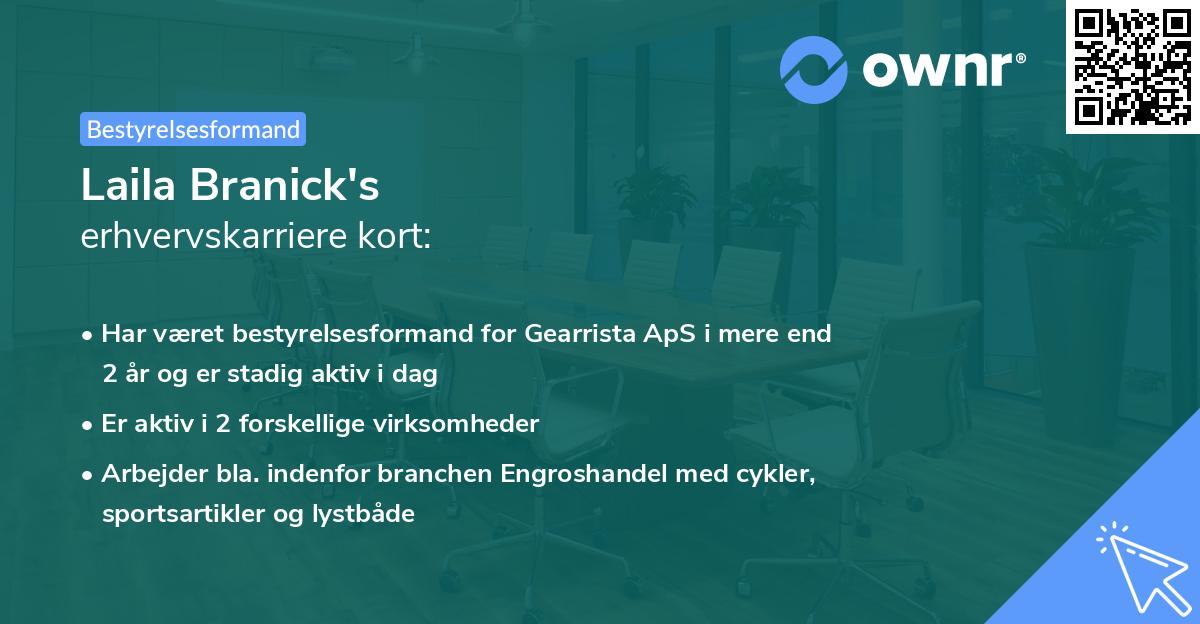 ownr®

Bestyrelsesformand

Laila Branick's
erhvervskarriere kort:

• Har været bestyrelsesformand for Gearrista ApS i mere end 2 år og er stadig aktiv i dag

• Er aktiv i 2 forskellige virksomheder

• Arbejder bla. indenfor branchen Engroshandel med cykler, sportsartikler og lystbåde